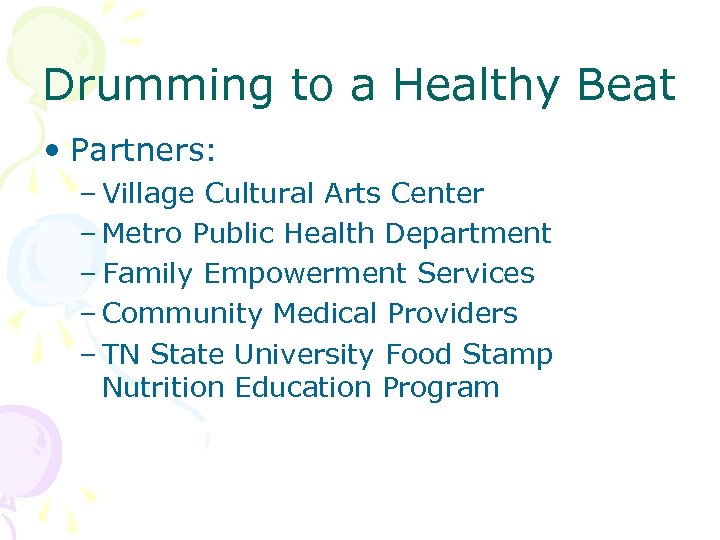 Drumming to a Healthy Beat

• Partners:

– Village Cultural Arts Center

– Metro Public Health Department

– Family Empowerment Services

– Community Medical Providers

– TN State University Food Stamp Nutrition Education Program